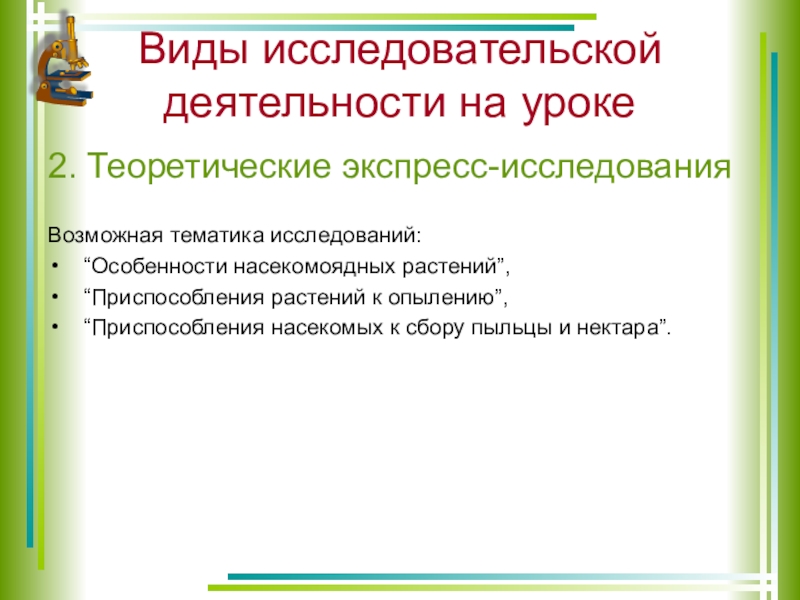 Виды исследовательской деятельности на уроке

2. Теоретические экспресс-исследования

Возможная тематика исследований:
• “Особенности насекомоядных растений”,
• “Приспособления растений к опылению”,
• “Приспособления насекомых к сбору пыльцы и нектара”.